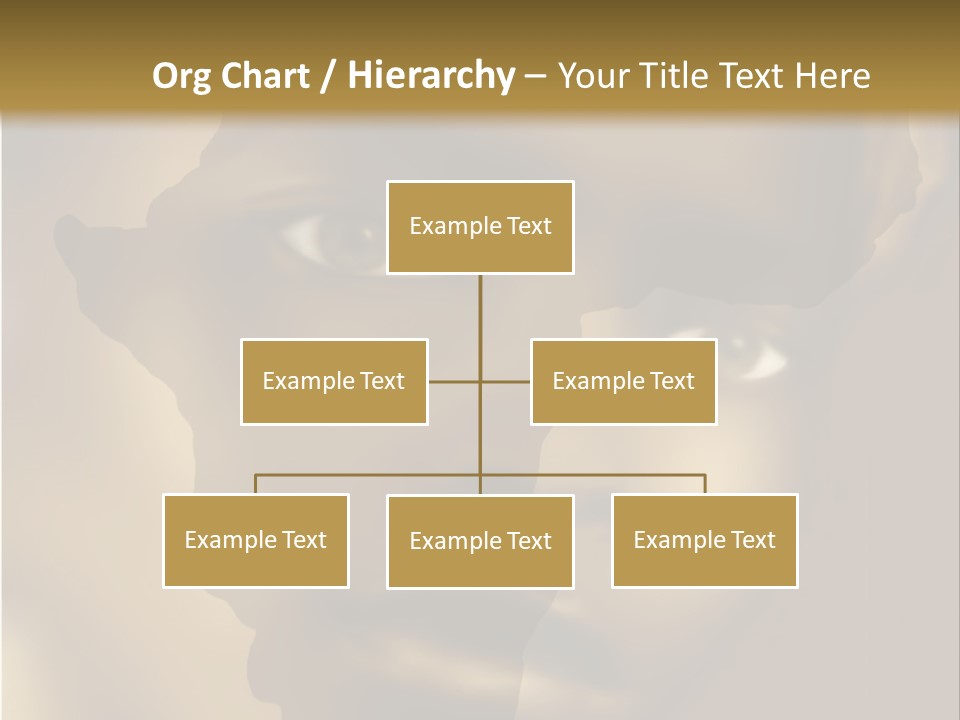 Org Chart / Hierarchy – Your Title Text Here

Example Text

Example Text

Example Text

Example Text

Example Text

Example Text